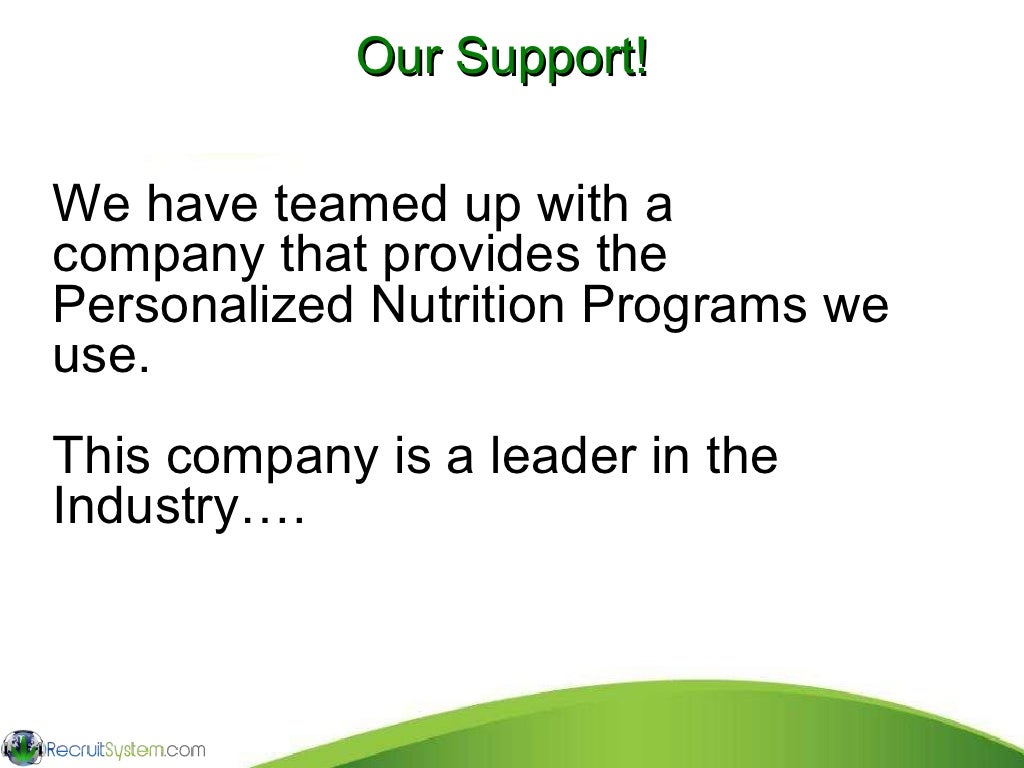 Our Support!

We have teamed up with a company that provides the Personalized Nutrition Programs we use.

This company is a leader in the Industry….

RecruitSystem.com